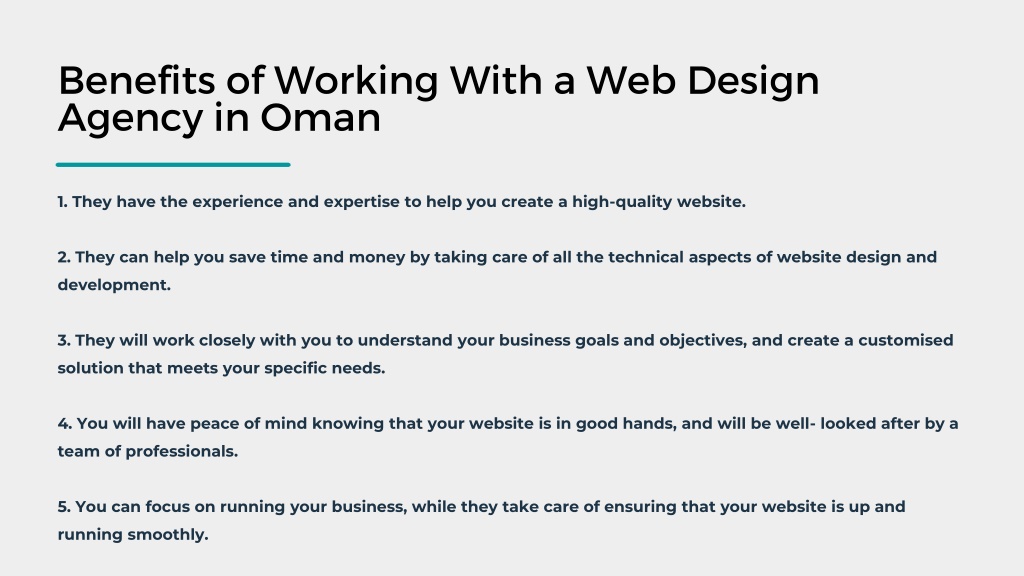 Benefits of Working With a Web Design Agency in Oman

1. They have the experience and expertise to help you create a high-quality website.

2. They can help you save time and money by taking care of all the technical aspects of website design and development.

3. They will work closely with you to understand your business goals and objectives, and create a customised solution that meets your specific needs.

4. You will have peace of mind knowing that your website is in good hands, and will be well- looked after by a team of professionals.

5. You can focus on running your business, while they take care of ensuring that your website is up and running smoothly.